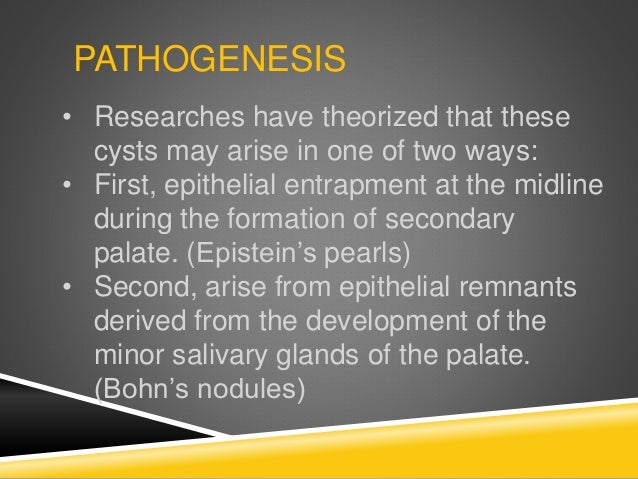 PATHOGENESIS

• Researches have theorized that these cysts may arise in one of two ways:
• First, epithelial entrapment at the midline during the formation of secondary palate. (Epistein's pearls)
• Second, arise from epithelial remnants derived from the development of the minor salivary glands of the palate. (Bohn's nodules)